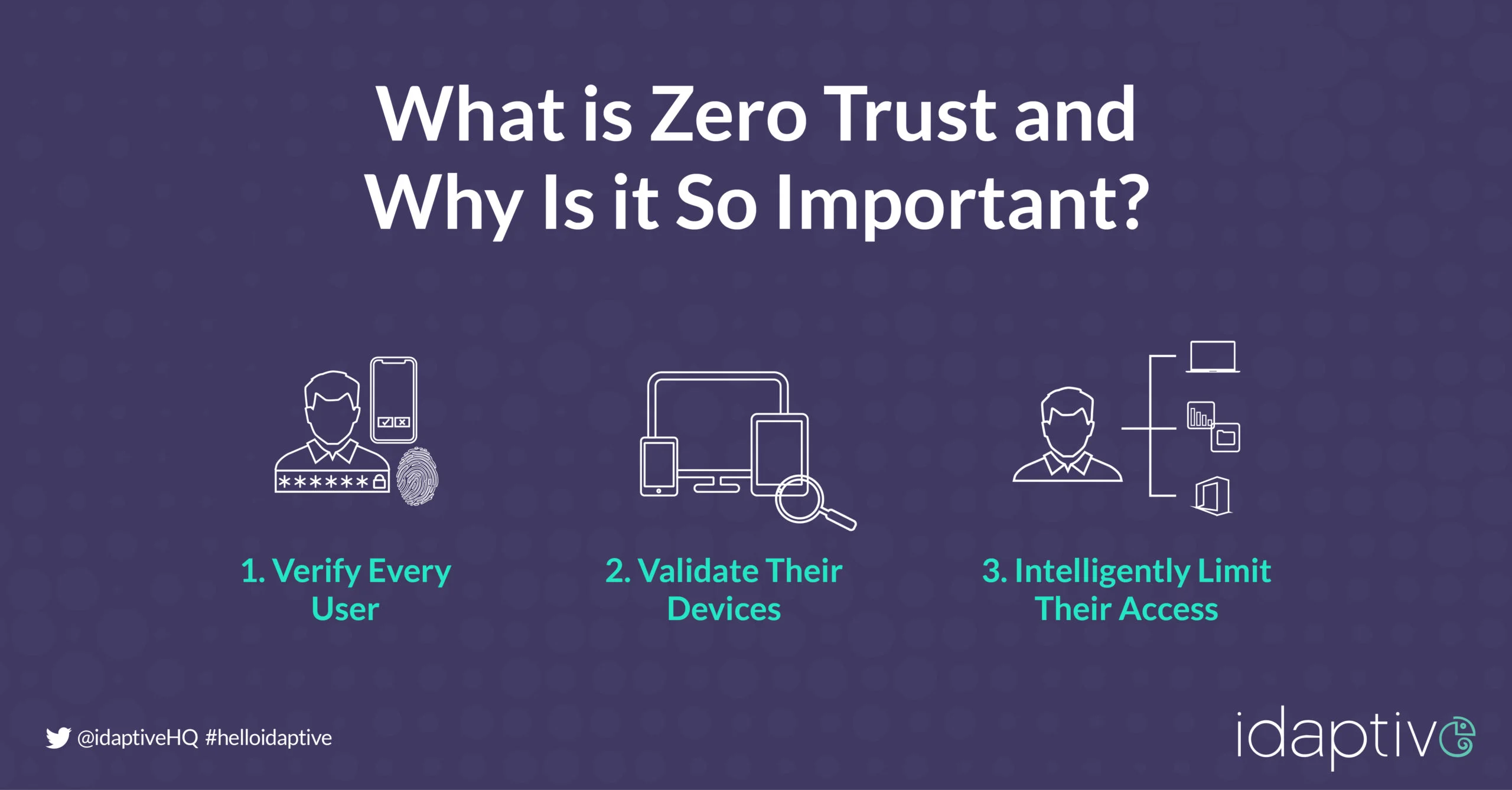 What is Zero Trust and Why Is it So Important?

******

1. Verify Every User

2. Validate Their Devices

3. Intelligently Limit Their Access

@idaptiveHQ #helloidaptive

idaptive